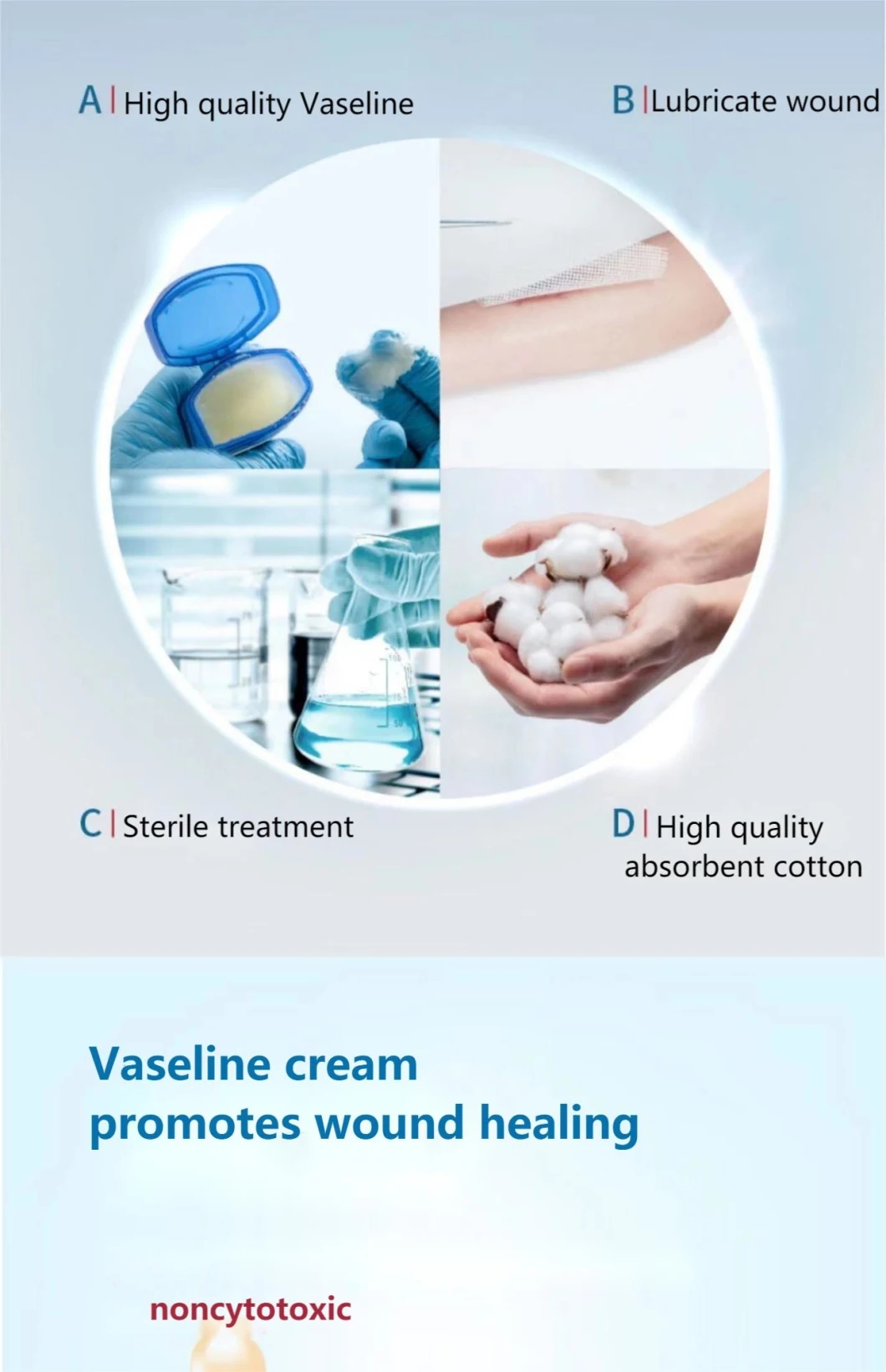 A | High quality Vaseline

B | Lubricate wound

C | Sterile treatment

D | High quality absorbent cotton

Vaseline cream promotes wound healing

noncytotoxic